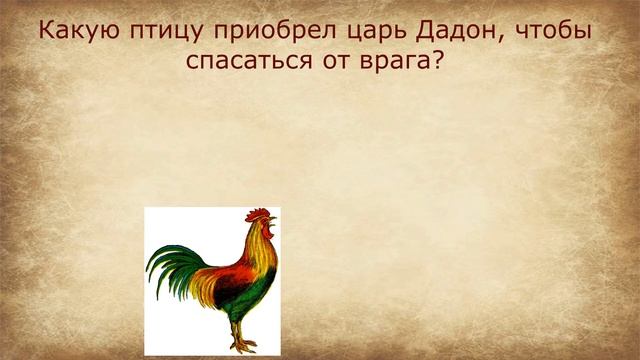 Какую птицу приобрел царь Дадон, чтобы спасаться от врага?